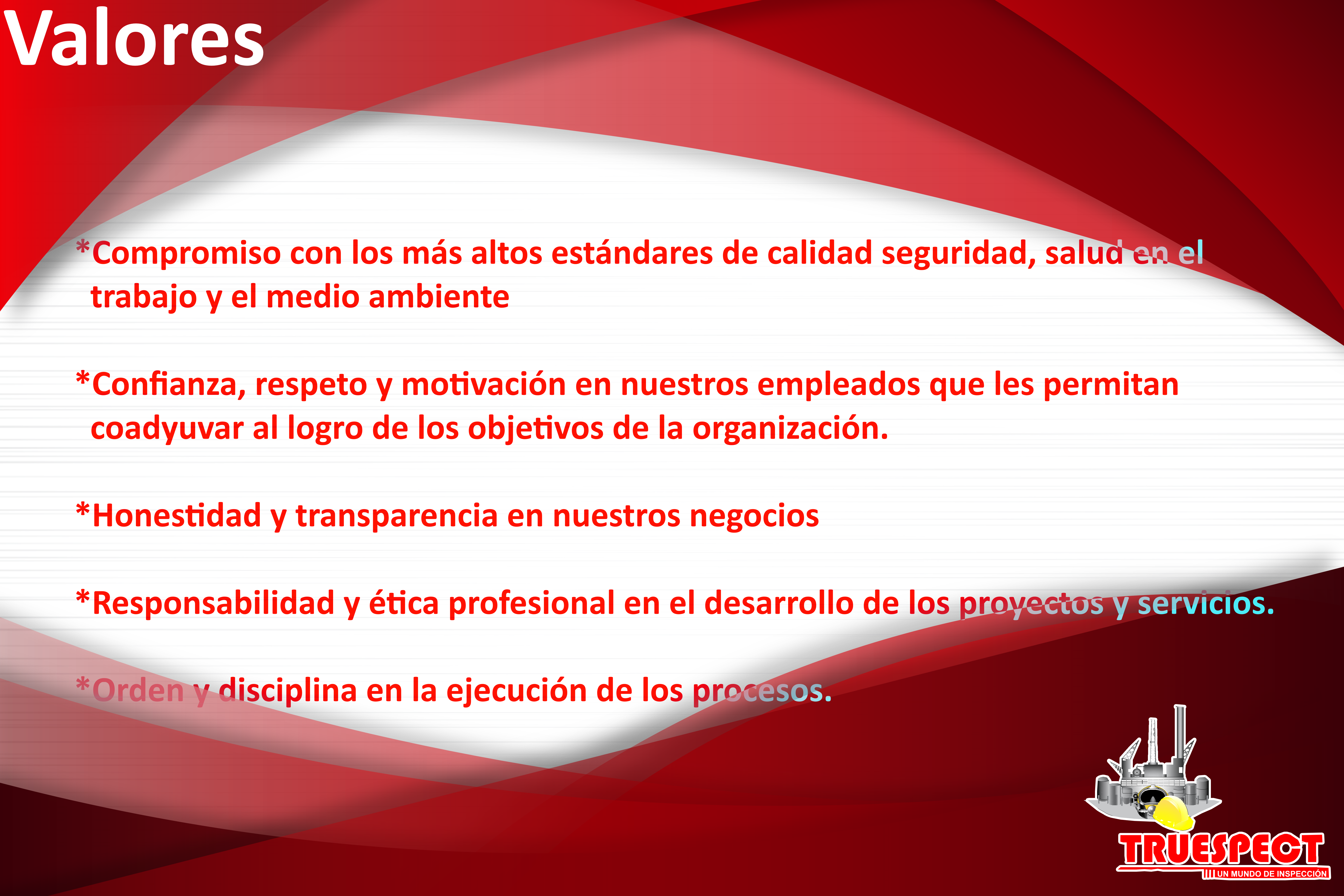 Valores

*Compromiso con los más altos estándares de calidad seguridad, salud en el trabajo y el medio ambiente

*Confianza, respeto y motivación en nuestros empleados que les permitan coadyuvar al logro de los objetivos de la organización.

*Honestidad y transparencia en nuestros negocios

*Responsabilidad y ética profesional en el desarrollo de los proyectos y servicios.

*Orden y disciplina en la ejecución de los procesos.

TRUESPECT
UN MUNDO DE INSPECCIÓN